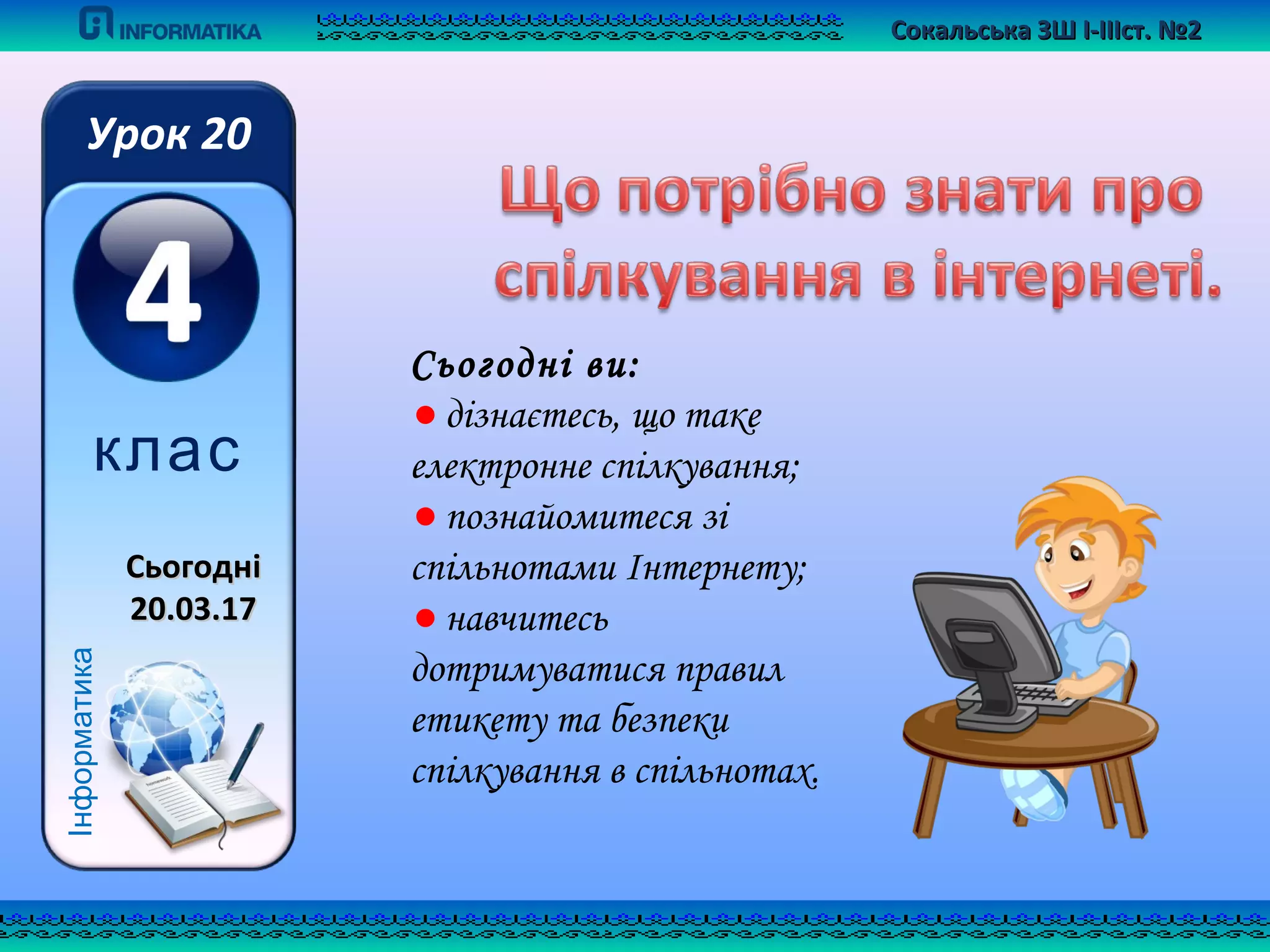 INFORMATIKA

Сокальська ЗШ І-ІІІст. №2

Урок 20

4

клас

Сьогодні 20.03.17

Інформатика

homework

Що потрібно знати про спілкування в інтернеті.

Сьогодні ви:
● дізнаєтесь, що таке електронне спілкування;
● познайомитеся зі спільнотами Інтернету;
● навчитесь дотримуватися правил етикету та безпеки спілкування в спільнотах.